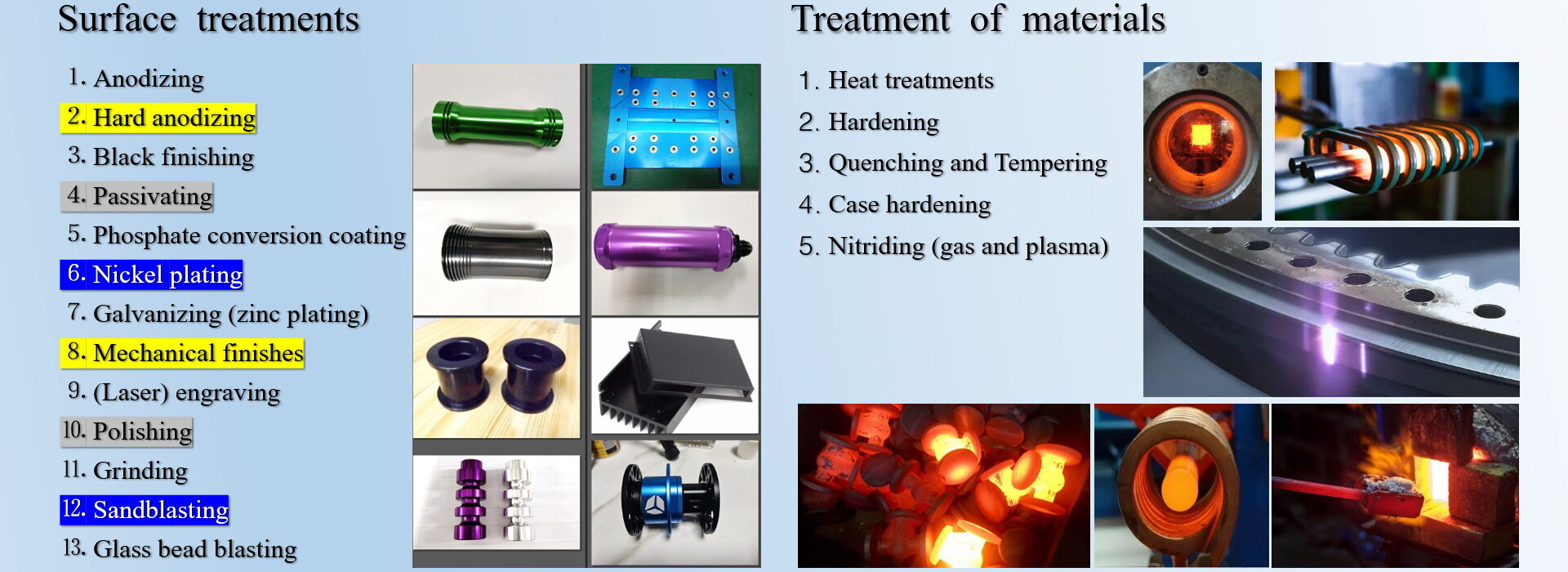 Surface treatments

1. Anodizing
2. Hard anodizing
3. Black finishing
4. Passivating
5. Phosphate conversion coating
6. Nickel plating
7. Galvanizing (zinc plating)
8. Mechanical finishes
9. (Laser) engraving
10. Polishing
11. Grinding
12. Sandblasting
13. Glass bead blasting

Treatment of materials

1. Heat treatments
2. Hardening
3. Quenching and Tempering
4. Case hardening
5. Nitriding (gas and plasma)